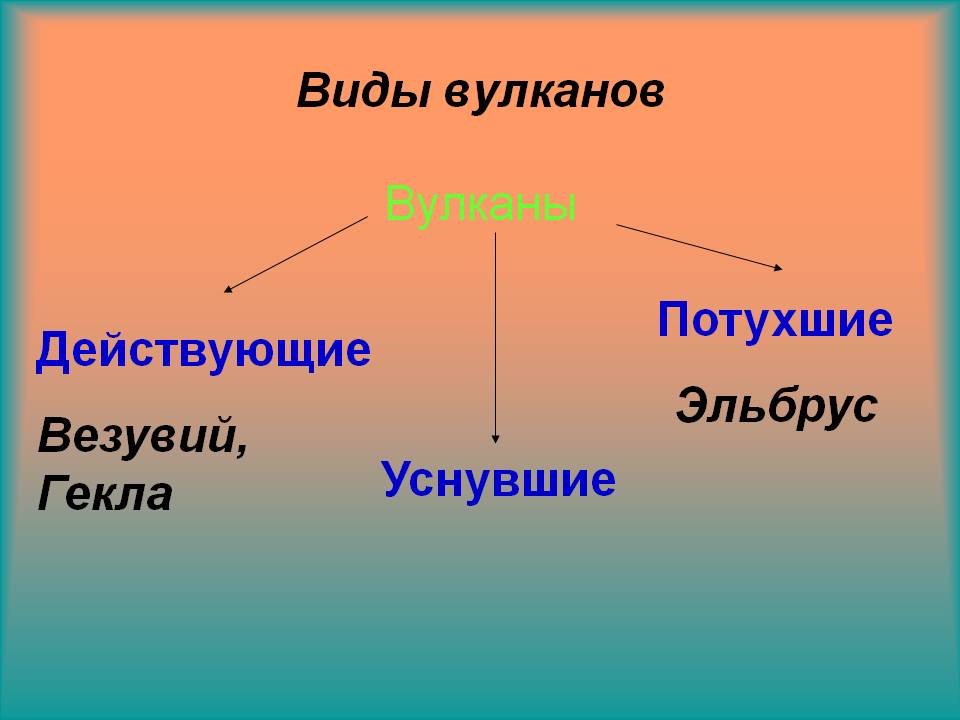 Виды вулканов

Вулканы

Действующие

Везувий, Гекла

Уснувшие

Потухшие

Эльбрус